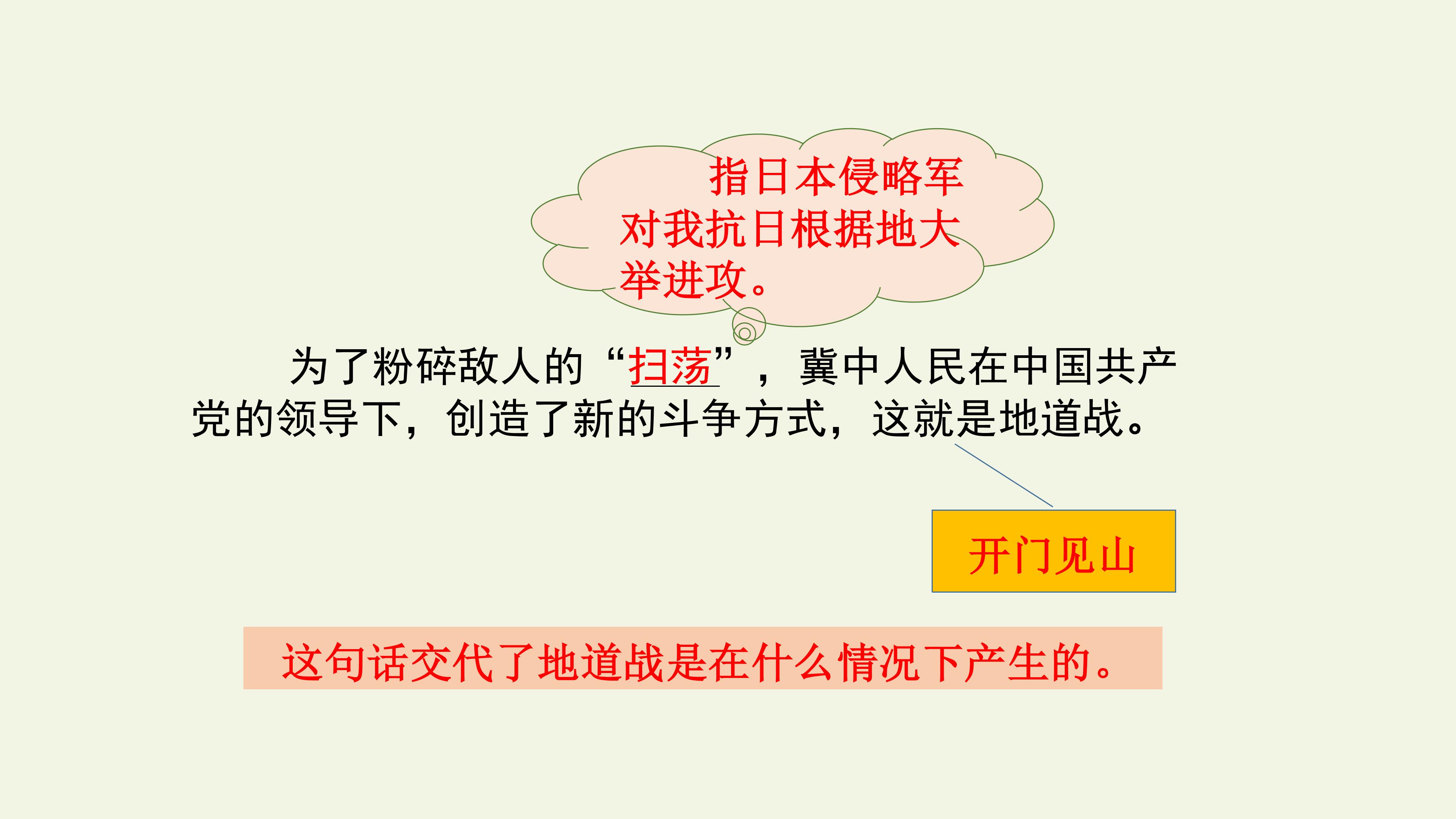 指日本侵略军对我抗日根据地大举进攻。

为了粉碎敌人的“扫荡”，冀中人民在中国共产党的领导下，创造了新的斗争方式，这就是地道战。

开门见山

这句话交代了地道战是在什么情况下产生的。